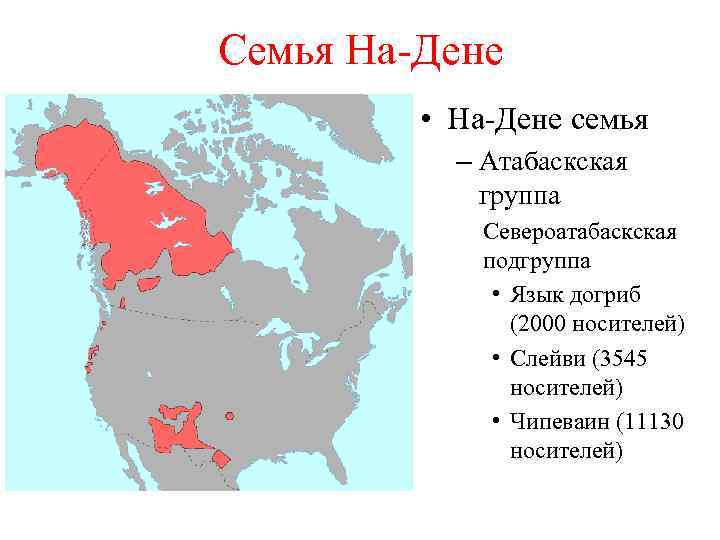 Семья На-Дене

• На-Дене семья
– Атабаскская группа
Североатабаскская подгруппа
• Язык догриб (2000 носителей)
• Слейви (3545 носителей)
• Чипеваин (11130 носителей)